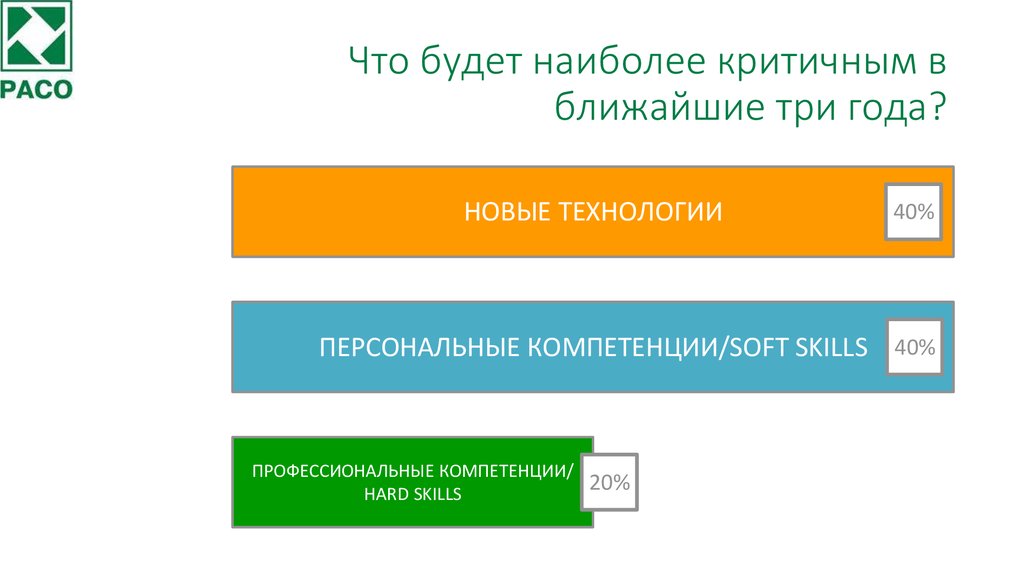 РАСО

Что будет наиболее критичным в ближайшие три года?

НОВЫЕ ТЕХНОЛОГИИ

40%

ПЕРСОНАЛЬНЫЕ КОМПЕТЕНЦИИ/SOFT SKILLS

40%

ПРОФЕССИОНАЛЬНЫЕ КОМПЕТЕНЦИИ/ HARD SKILLS

20%